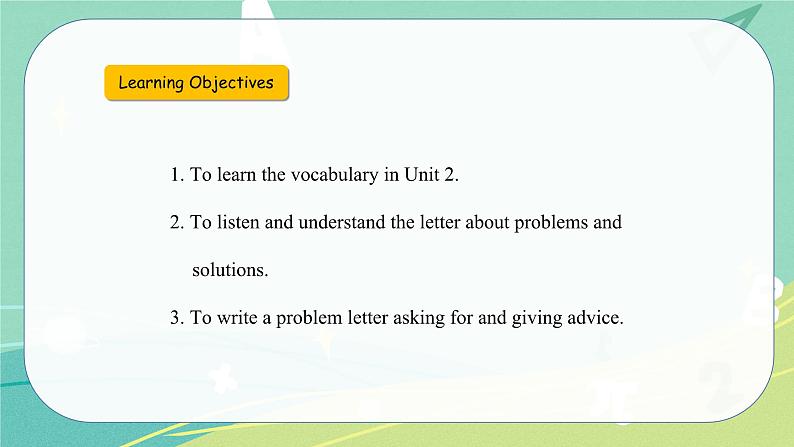 Learning Objectives

1. To learn the vocabulary in Unit 2.

2. To listen and understand the letter about problems and solutions.

3. To write a problem letter asking for and giving advice.